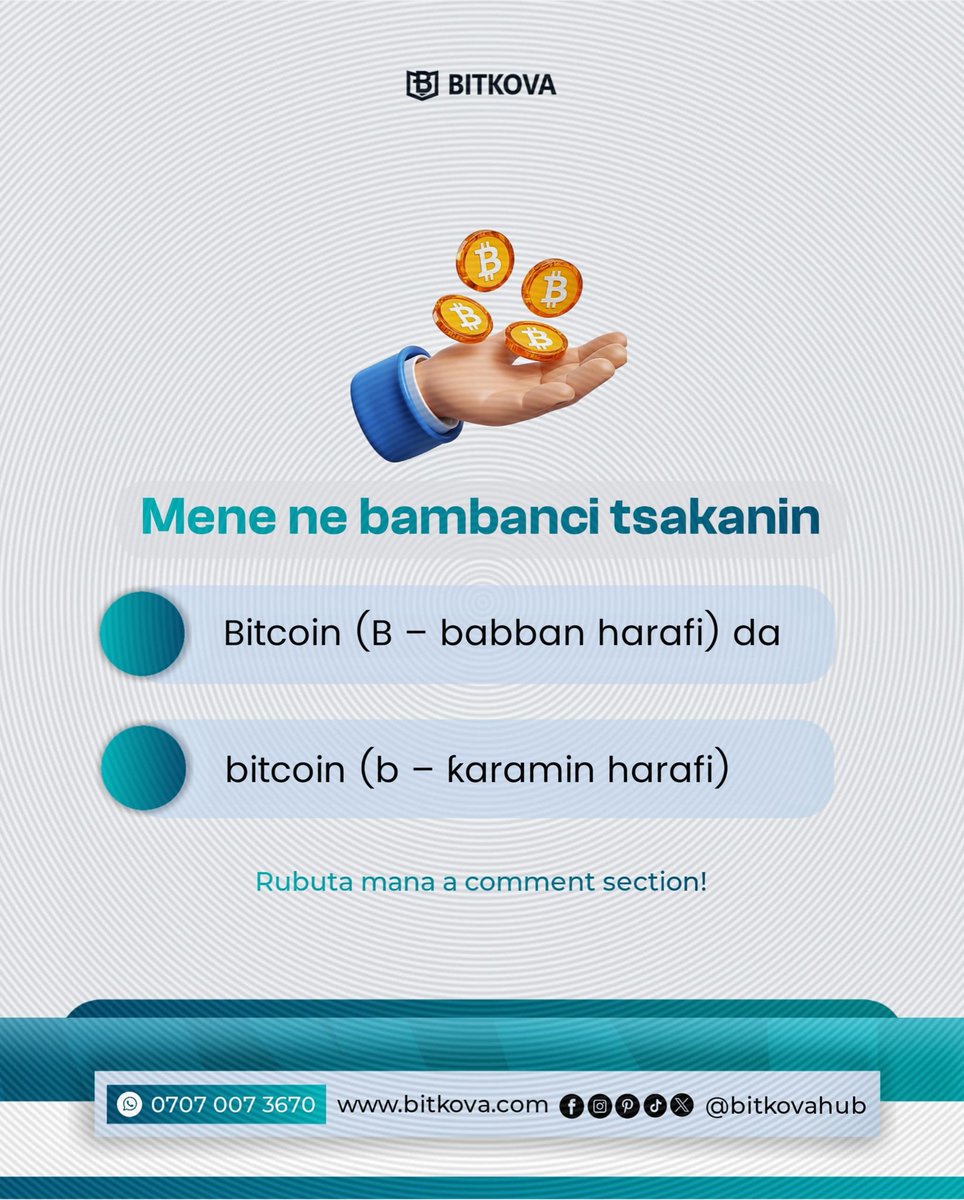 BITKOVA

Mene ne bambanci tsakanin

Bitcoin (B – babban harafi) da

bitcoin (b – ƙaramin harafi)

Rubuta mana a comment section!

0707 007 3670 www.bitkova.com @bitkovahub